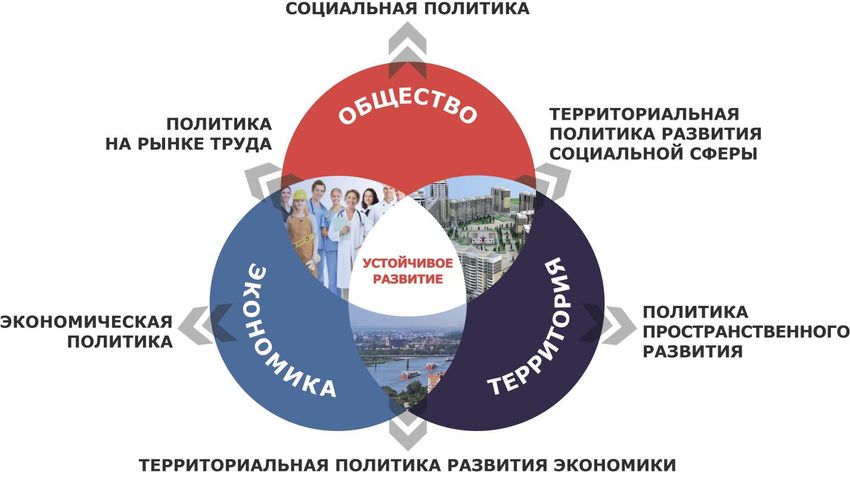 СОЦИАЛЬНАЯ ПОЛИТИКА

ОБЩЕСТВО

ПОЛИТИКА НА РЫНКЕ ТРУДА

ТЕРРИТОРИАЛЬНАЯ ПОЛИТИКА РАЗВИТИЯ СОЦИАЛЬНОЙ СФЕРЫ

УСТОЙЧИВОЕ РАЗВИТИЕ

ЭКОНОМИКА

ТЕРРИТОРИЯ

ЭКОНОМИЧЕСКАЯ ПОЛИТИКА

ПОЛИТИКА ПРОСТРАНСТВЕННОГО РАЗВИТИЯ

ТЕРРИТОРИАЛЬНАЯ ПОЛИТИКА РАЗВИТИЯ ЭКОНОМИКИ